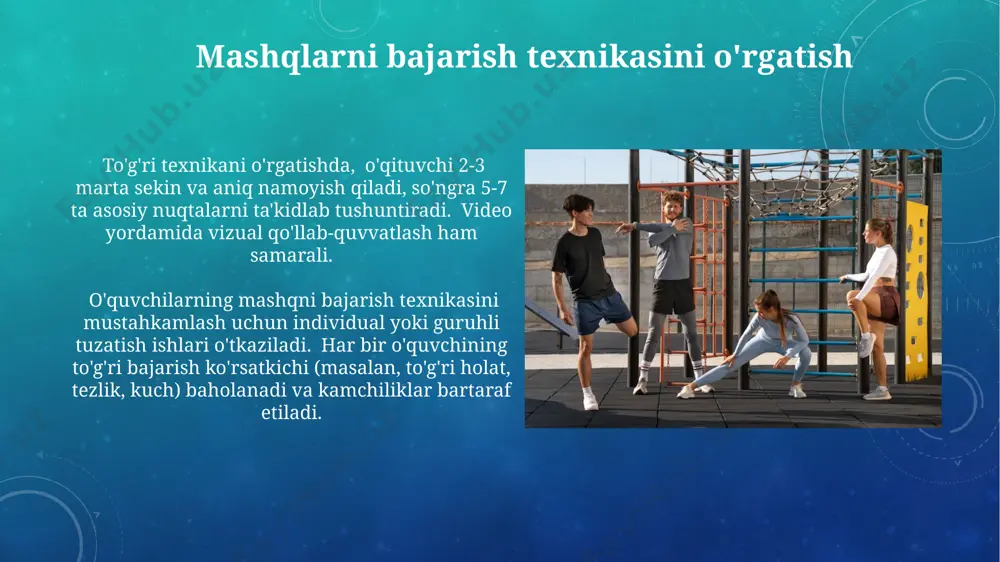 Mashqlarni bajarish texnikasini o'rgatish

To'g'ri texnikani o'rgatishda, o'qituvchi 2-3 marta sekin va aniq namoyish qiladi, so'ngra 5-7 ta asosiy nuqtalarni ta'kidlab tushuntiradi. Video yordamida vizual qo'llab-quvvatlash ham samarali.

O'quvchilarning mashqni bajarish texnikasini mustahkamlash uchun individual yoki guruhli tuzatish ishlari o'tkaziladi. Har bir o'quvchining to'g'ri bajarish ko'rsatkichi (masalan, to'g'ri holat, tezlik, kuch) baholanadi va kamchiliklar bartaraf etiladi.